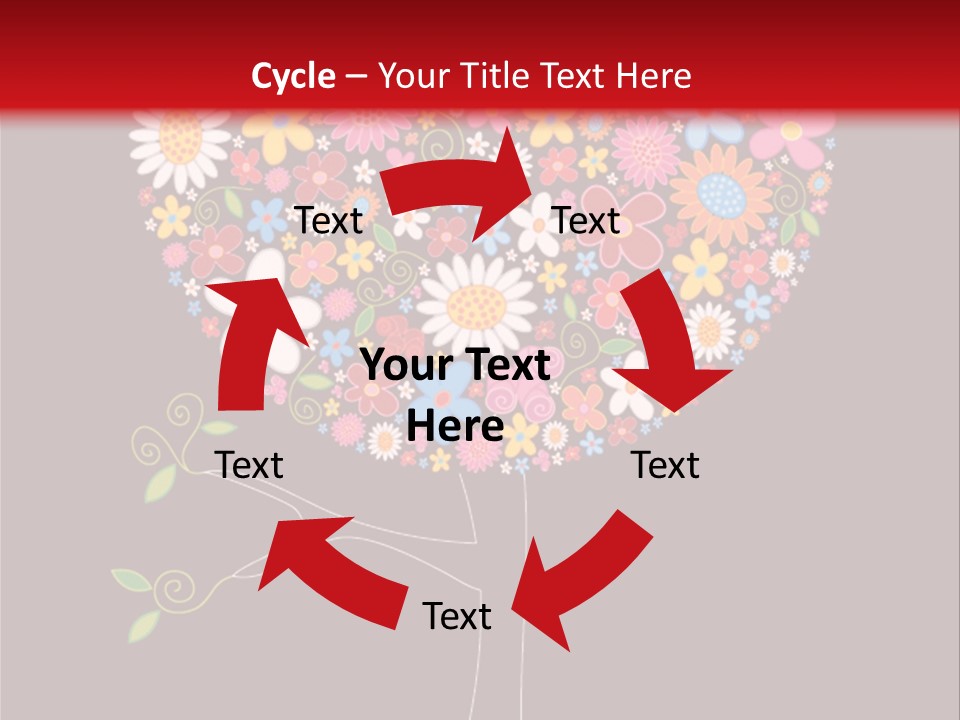 Cycle – Your Title Text Here

Text

Text

Your Text Here

Text

Text

Text